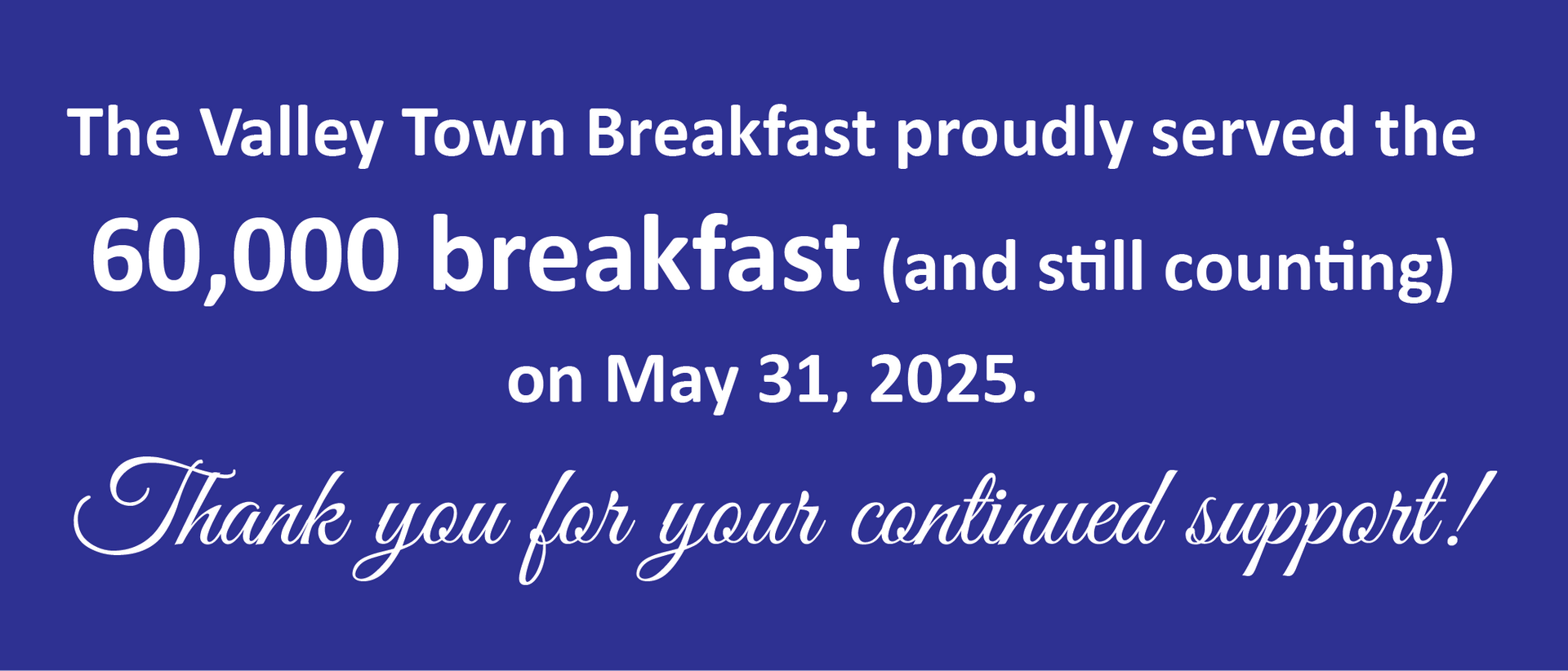 The Valley Town Breakfast proudly served the 60,000 breakfast (and still counting) on May 31, 2025.

Thank you for your continued support!